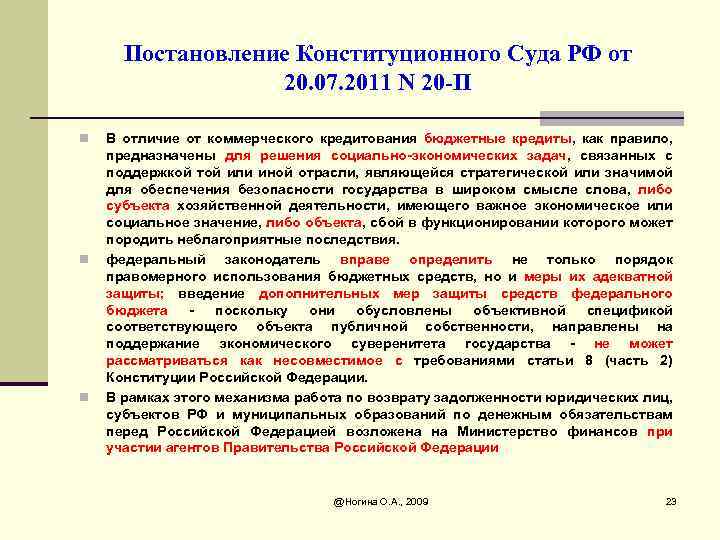 Постановление Конституционного Суда РФ от 20.07.2011 N 20-П

В отличие от коммерческого кредитования бюджетные кредиты, как правило, предназначены для решения социально-экономических задач, связанных с поддержкой той или иной отрасли, являющейся стратегической или значимой для обеспечения безопасности государства в широком смысле слова, либо субъекта хозяйственной деятельности, имеющего важное экономическое или социальное значение, либо объекта, сбой в функционировании которого может породить неблагоприятные последствия.

федеральный законодатель вправе определить не только порядок правомерного использования бюджетных средств, но и меры их адекватной защиты; введение дополнительных мер защиты средств федерального бюджета - поскольку они обусловлены объективной спецификой соответствующего объекта публичной собственности, направлены на поддержание экономического суверенитета государства - не может рассматриваться как несовместимое с требованиями статьи 8 (часть 2) Конституции Российской Федерации.

В рамках этого механизма работа по возврату задолженности юридических лиц, субъектов РФ и муниципальных образований по денежным обязательствам перед Российской Федерацией возложена на Министерство финансов при участии агентов Правительства Российской Федерации

@Ногина О.А., 2009

23